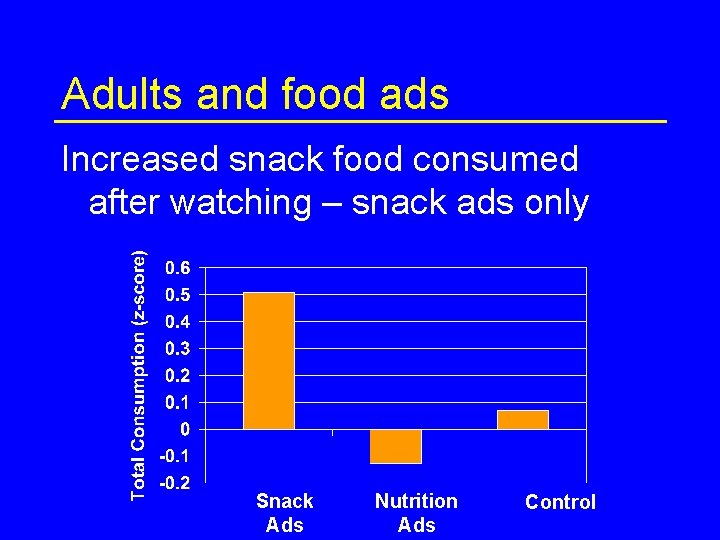 Adults and food ads

Increased snack food consumed after watching – snack ads only

Total Consumption (z-score)

0.6
0.5
0.4
0.3
0.2
0.1
0
-0.1
-0.2

Snack Ads
Nutrition Ads
Control